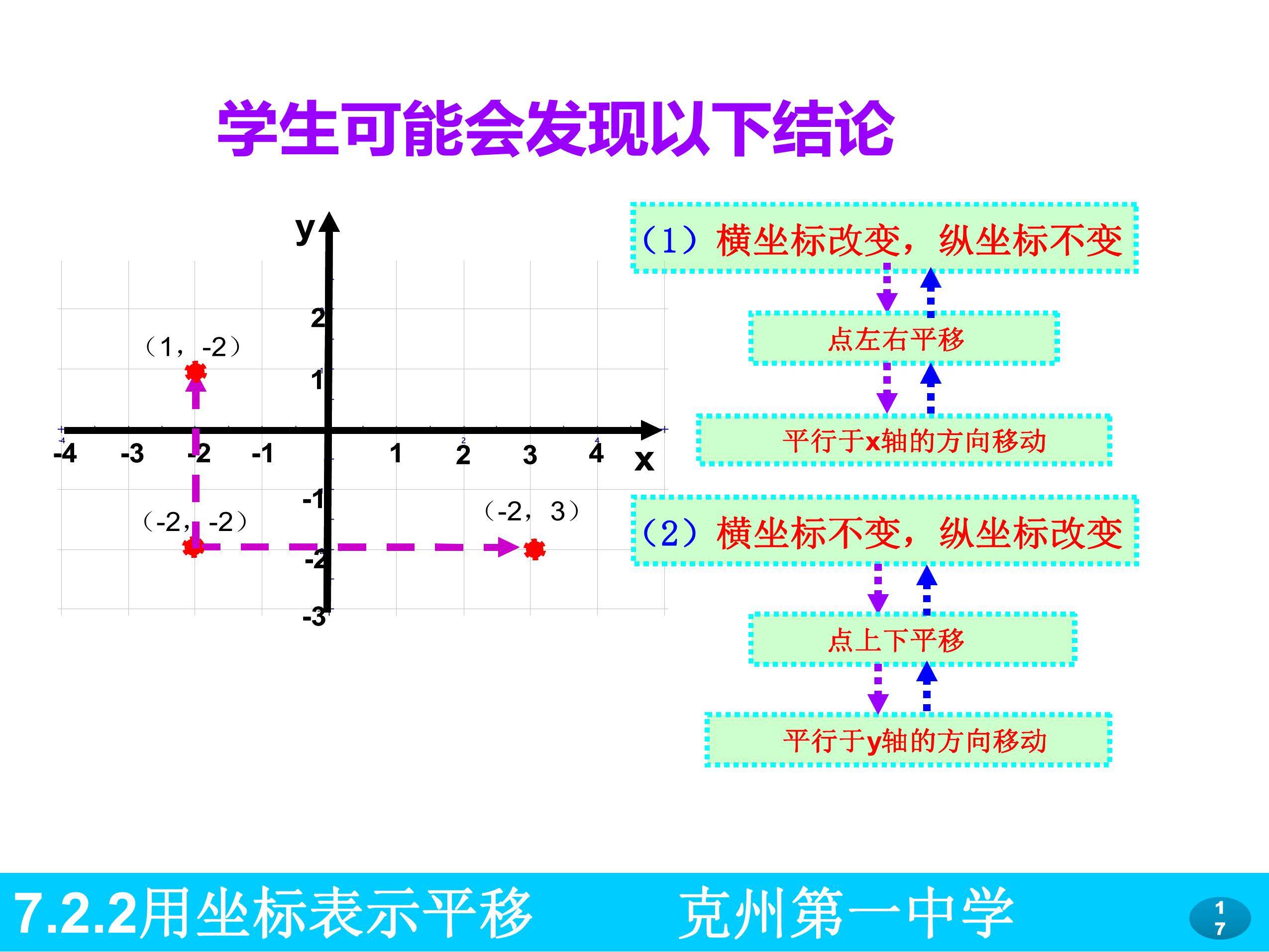 学生可能会发现以下结论

y
2
1
-1
-2
-3
-4 -3 -2 -1 1 2 3 4 x
（1，-2）
（-2，-2）
（-2，3）

（1）横坐标改变，纵坐标不变

点左右平移

平行于x轴的方向移动

（2）横坐标不变，纵坐标改变

点上下平移

平行于y轴的方向移动

7.2.2用坐标表示平移 克州第一中学 17